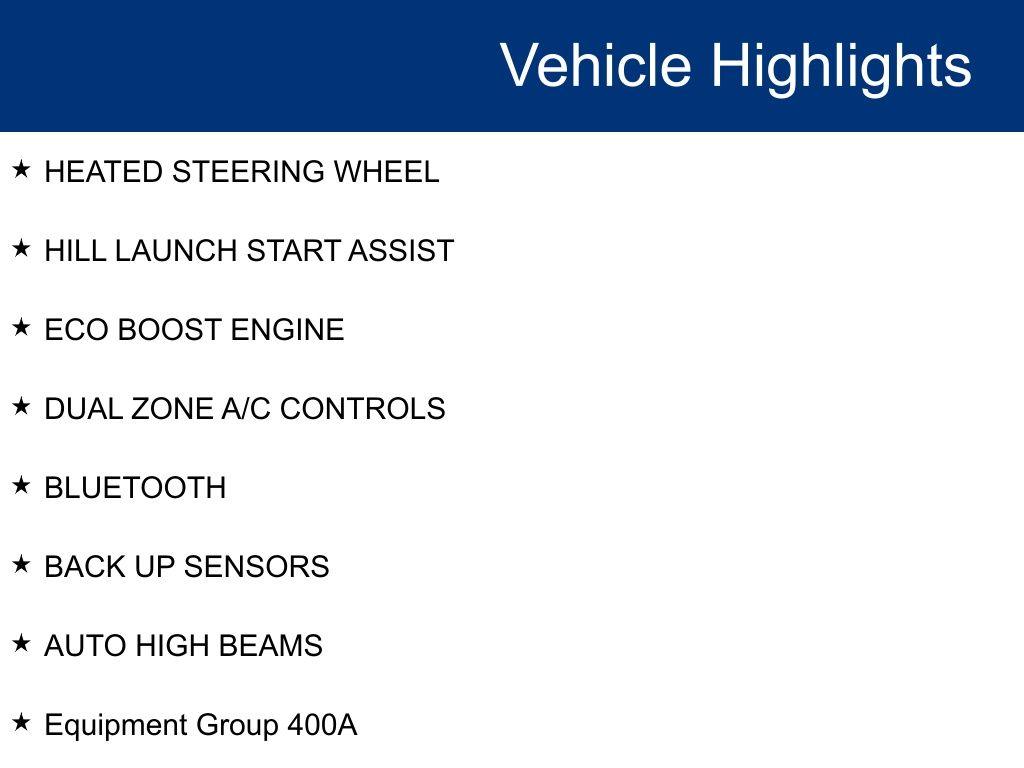 Vehicle Highlights

★ HEATED STEERING WHEEL

★ HILL LAUNCH START ASSIST

★ ECO BOOST ENGINE

★ DUAL ZONE A/C CONTROLS

★ BLUETOOTH

★ BACK UP SENSORS

★ AUTO HIGH BEAMS

★ Equipment Group 400A